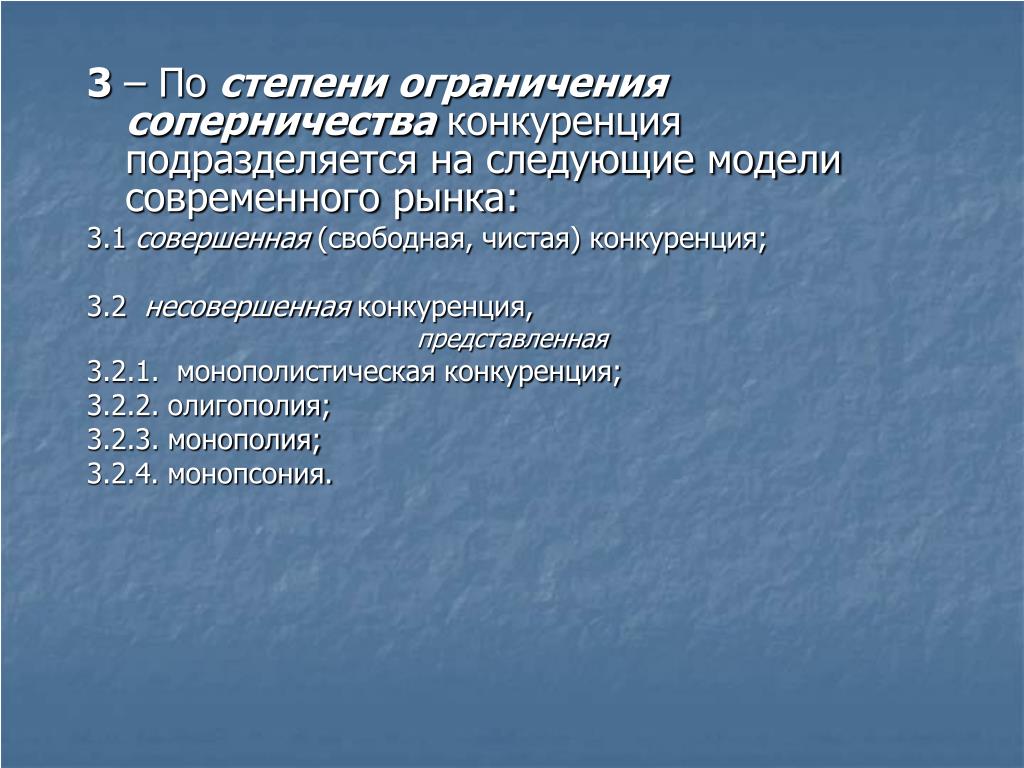 3 – По степени ограничения соперничества конкуренция подразделяется на следующие модели современного рынка:

3.1 совершенная (свободная, чистая) конкуренция;

3.2 несовершенная конкуренция, представленная

3.2.1. монополистическая конкуренция;

3.2.2. олигополия;

3.2.3. монополия;

3.2.4. монопсония.